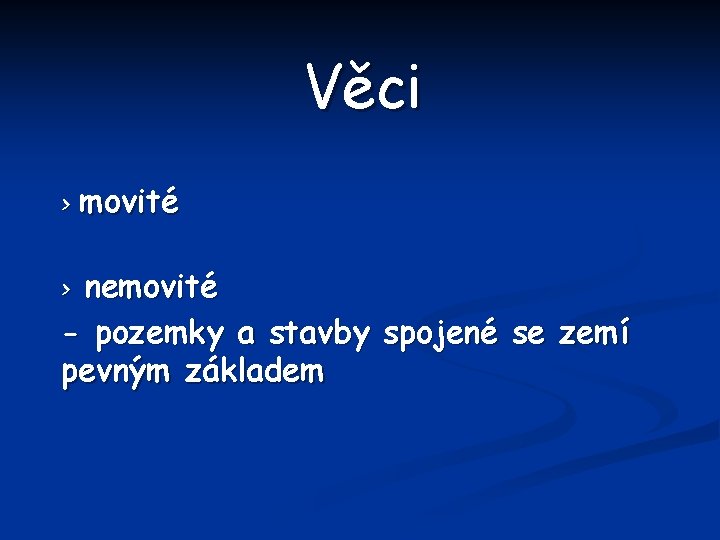 Věci

› movité

› nemovité
- pozemky a stavby spojené se zemí pevným základem